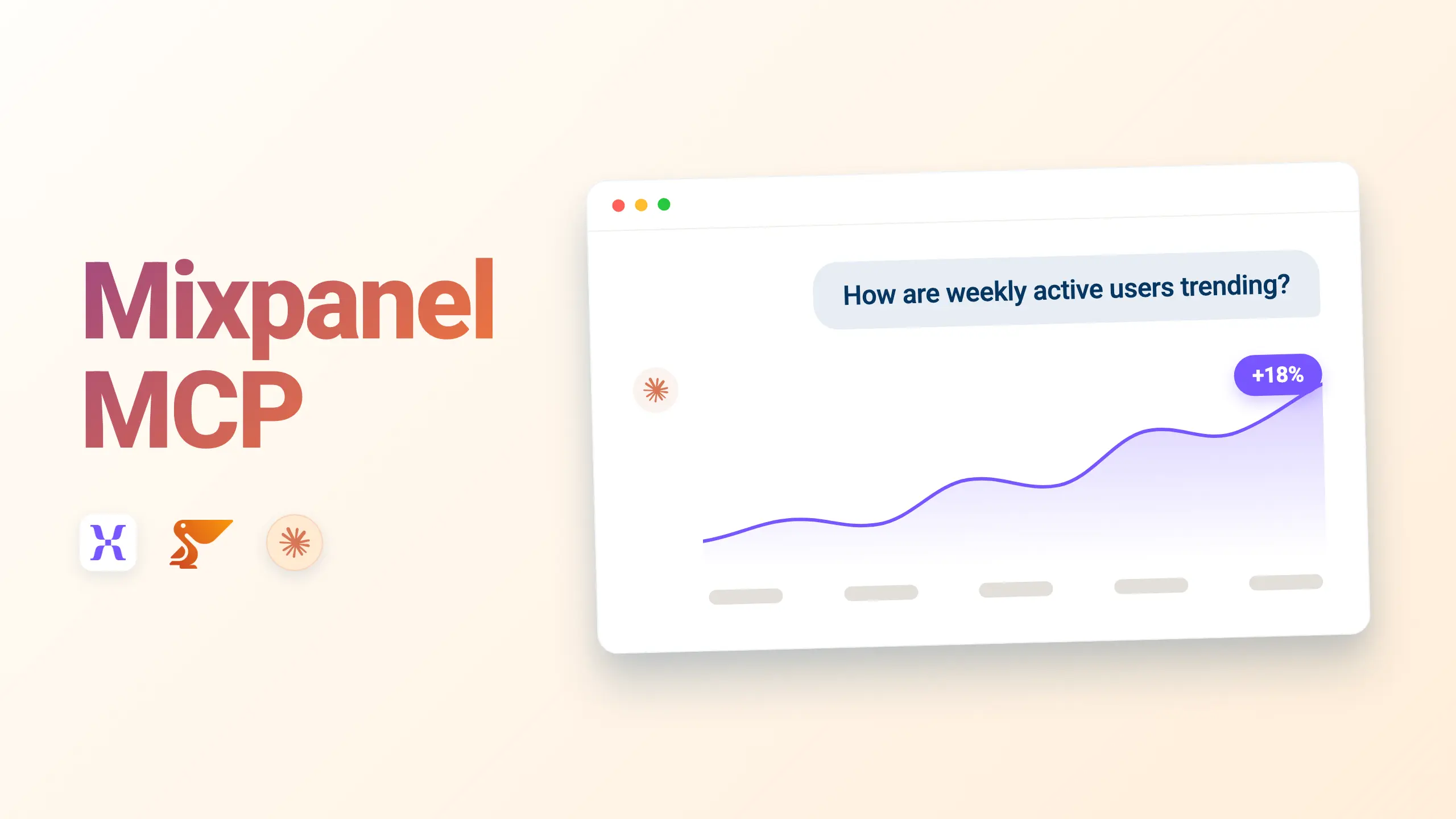 Mixpanel MCP

How are weekly active users trending?

+18%